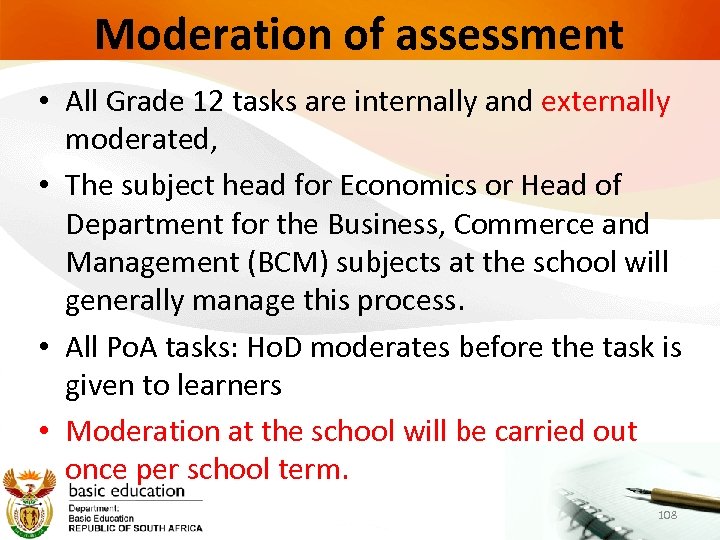 Moderation of assessment

• All Grade 12 tasks are internally and externally moderated,

• The subject head for Economics or Head of Department for the Business, Commerce and Management (BCM) subjects at the school will generally manage this process.

• All PoA tasks: HoD moderates before the task is given to learners

• Moderation at the school will be carried out once per school term.

basic education
Department:
Basic Education
REPUBLIC OF SOUTH AFRICA

108